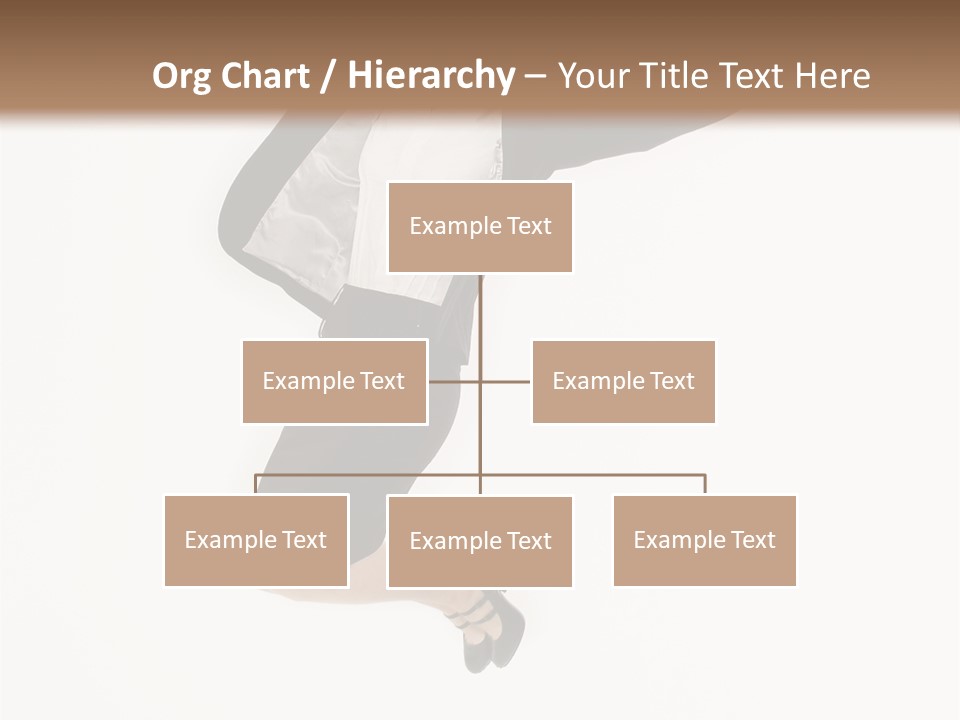 Org Chart / Hierarchy – Your Title Text Here

Example Text

Example Text

Example Text

Example Text

Example Text

Example Text